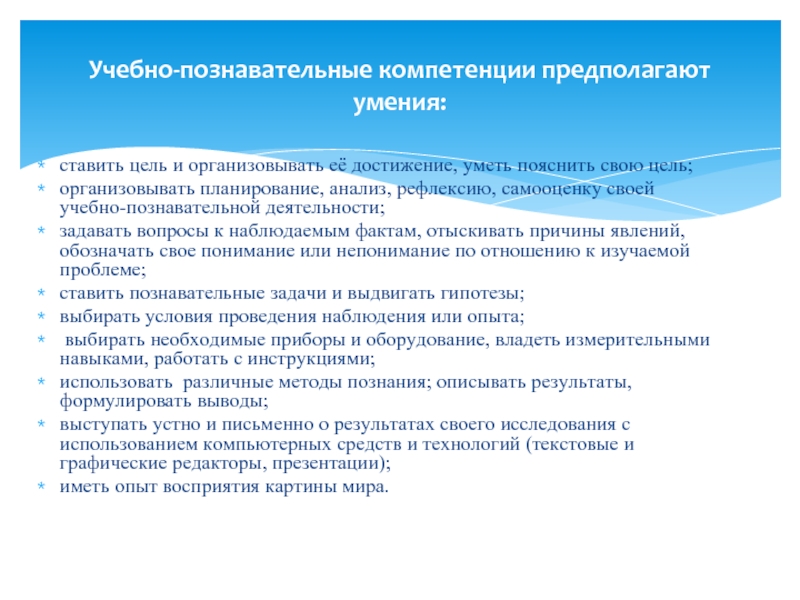 Учебно-познавательные компетенции предполагают умения:

* ставить цель и организовывать её достижение, уметь пояснить свою цель;
* организовывать планирование, анализ, рефлексию, самооценку своей учебно-познавательной деятельности;
* задавать вопросы к наблюдаемым фактам, отыскивать причины явлений, обозначать свое понимание или непонимание по отношению к изучаемой проблеме;
* ставить познавательные задачи и выдвигать гипотезы;
* выбирать условия проведения наблюдения или опыта;
* выбирать необходимые приборы и оборудование, владеть измерительными навыками, работать с инструкциями;
* использовать различные методы познания; описывать результаты, формулировать выводы;
* выступать устно и письменно о результатах своего исследования с использованием компьютерных средств и технологий (текстовые и графические редакторы, презентации);
* иметь опыт восприятия картины мира.